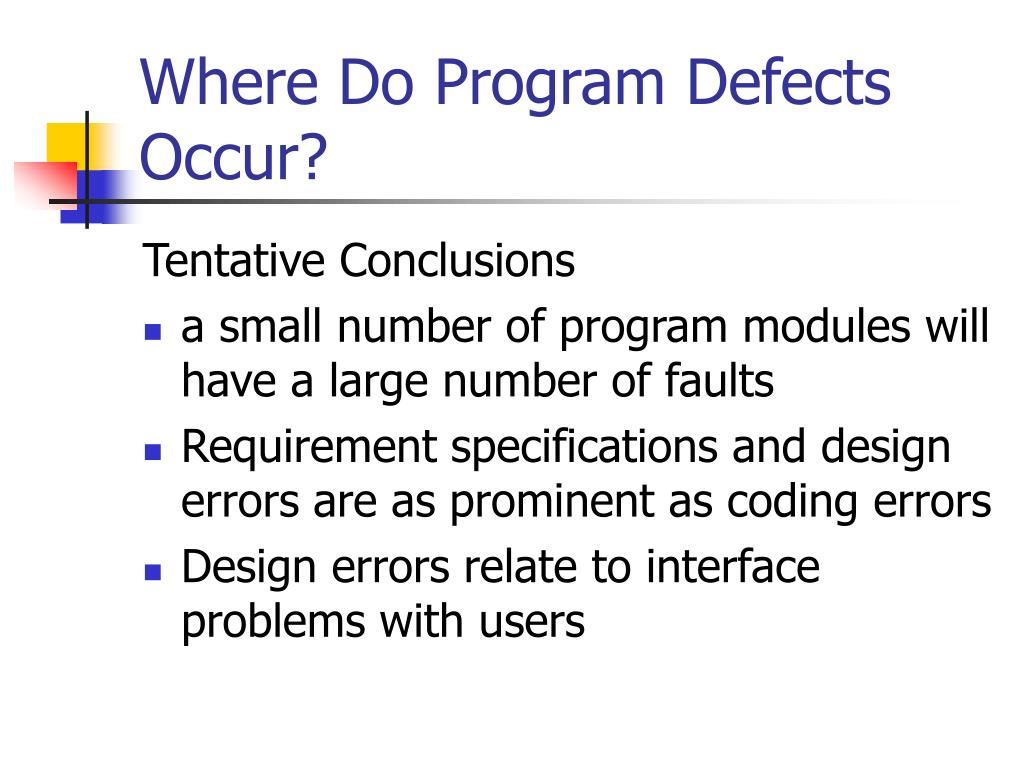 Where Do Program Defects Occur?

Tentative Conclusions

- a small number of program modules will have a large number of faults
- Requirement specifications and design errors are as prominent as coding errors
- Design errors relate to interface problems with users